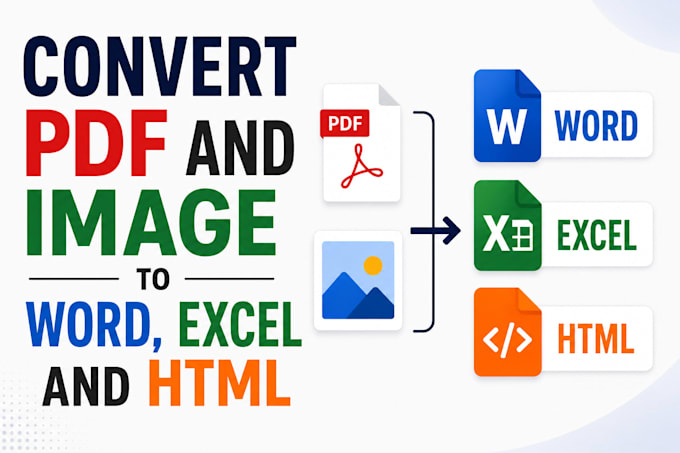 CONVERT PDF AND IMAGE

TO

WORD, EXCEL AND HTML

PDF

W WORD

X EXCEL

</> HTML